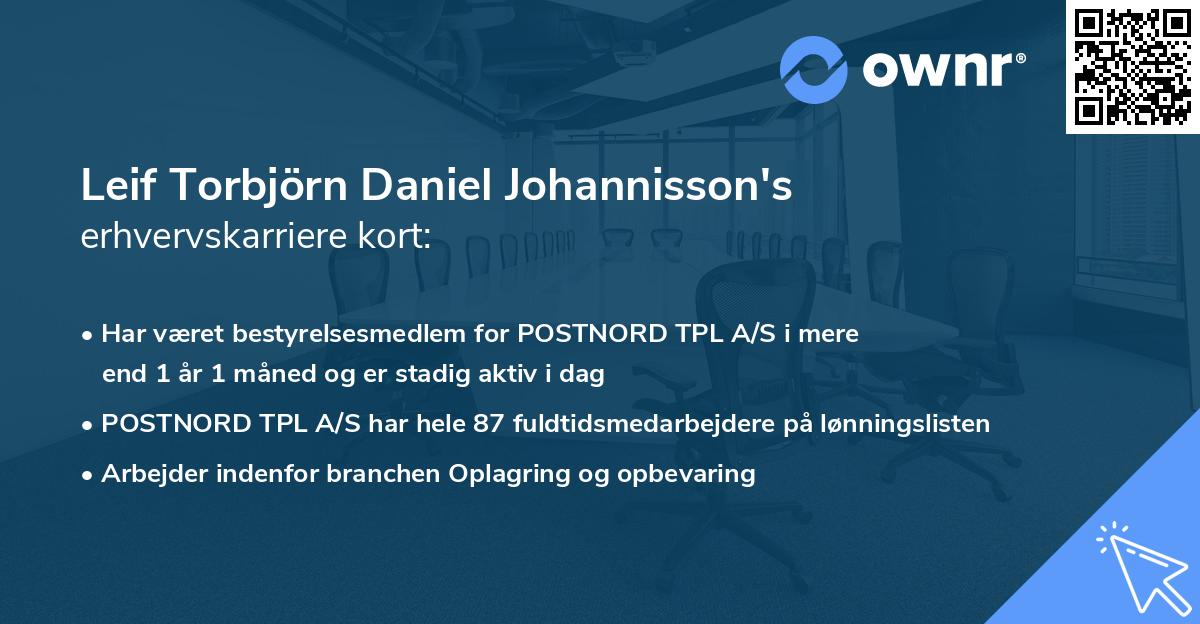 ownr®

Leif Torbjörn Daniel Johannisson's erhvervskarriere kort:

• Har været bestyrelsesmedlem for POSTNORD TPL A/S i mere end 1 år 1 måned og er stadig aktiv i dag

• POSTNORD TPL A/S har hele 87 fuldtidsmedarbejdere på lønningslisten

• Arbejder indenfor branchen Oplagring og opbevaring